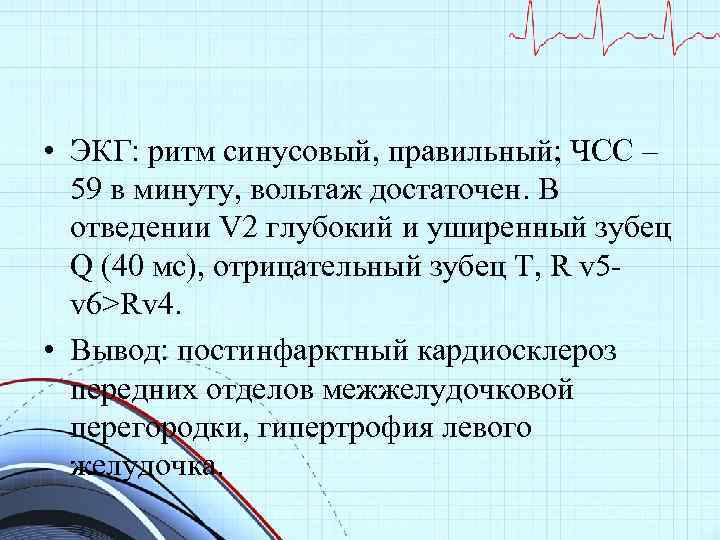 • ЭКГ: ритм синусовый, правильный; ЧСС – 59 в минуту, вольтаж достаточен. В отведении V2 глубокий и уширенный зубец Q (40 мс), отрицательный зубец T, R v5-v6>Rv4.

• Вывод: постинфарктный кардиосклероз передних отделов межжелудочковой перегородки, гипертрофия левого желудочка.